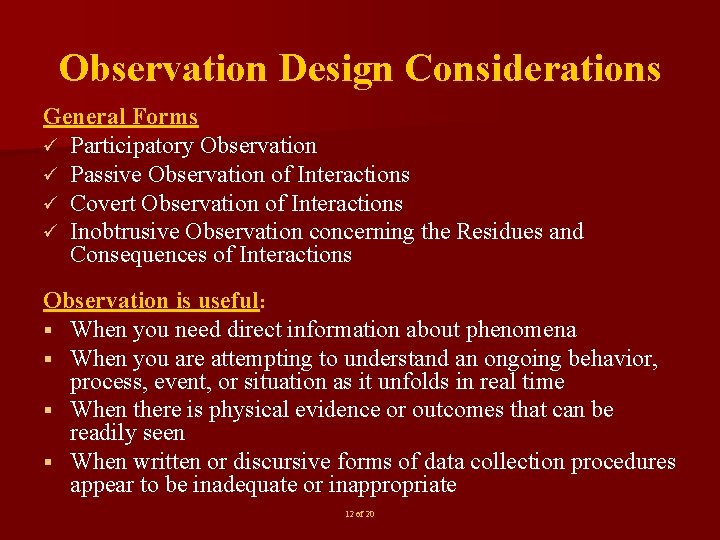 Observation Design Considerations

General Forms

✓ Participatory Observation
✓ Passive Observation of Interactions
✓ Covert Observation of Interactions
✓ Inobtrusive Observation concerning the Residues and Consequences of Interactions

Observation is useful:

▪ When you need direct information about phenomena
▪ When you are attempting to understand an ongoing behavior, process, event, or situation as it unfolds in real time
▪ When there is physical evidence or outcomes that can be readily seen
▪ When written or discursive forms of data collection procedures appear to be inadequate or inappropriate

12 of 20